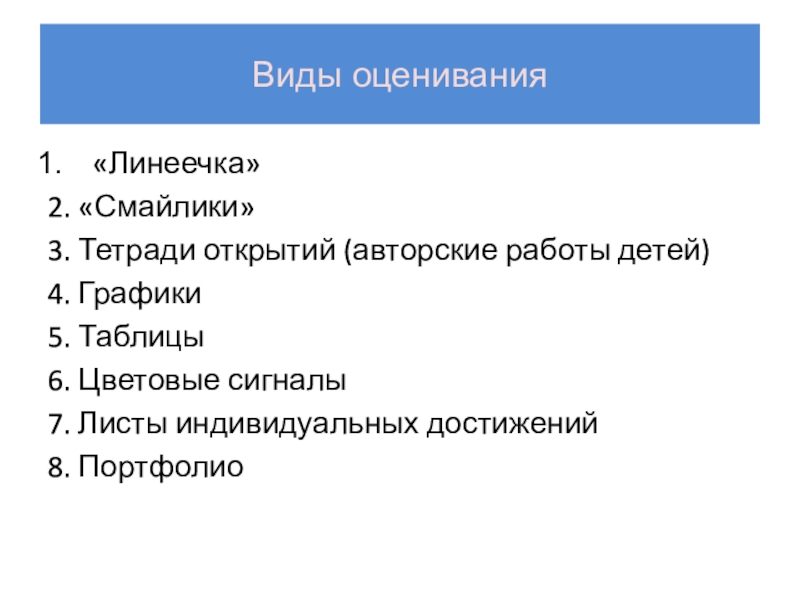 Виды оценивания

1. «Линеечка»
2. «Смайлики»
3. Тетради открытий (авторские работы детей)
4. Графики
5. Таблицы
6. Цветовые сигналы
7. Листы индивидуальных достижений
8. Портфолио